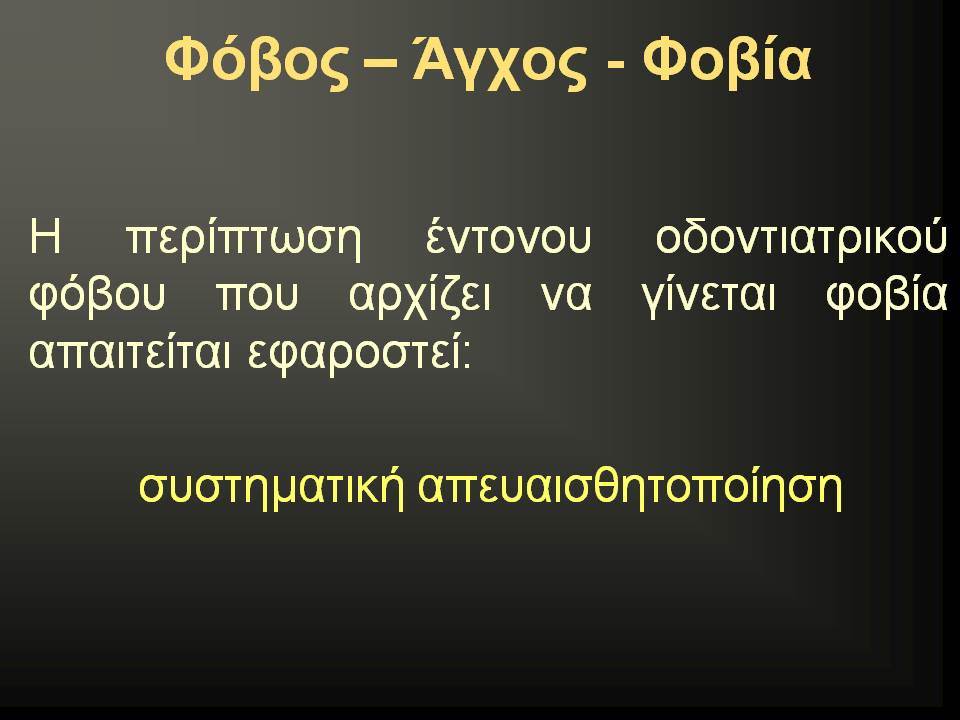 Φόβος – Άγχος - Φοβία

Η περίπτωση έντονου οδοντιατρικού φόβου που αρχίζει να γίνεται φοβία απαιτείται εφαροστεί:

συστηματική απευαισθητοποίηση